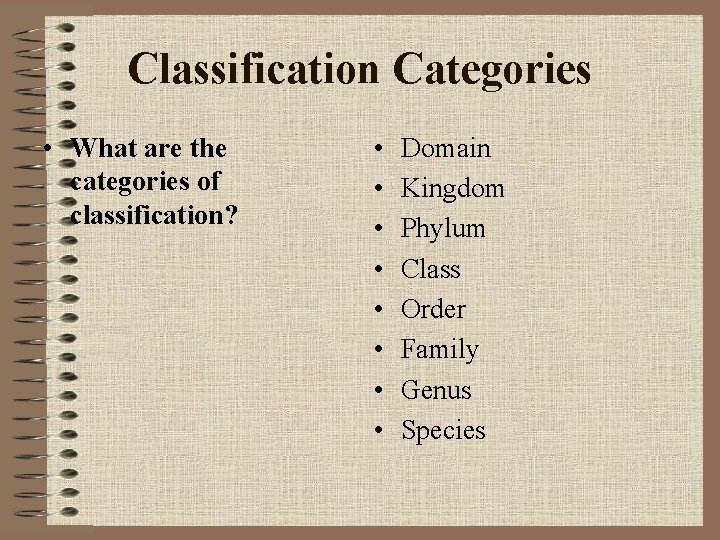 Classification Categories

• What are the categories of classification?

• Domain
• Kingdom
• Phylum
• Class
• Order
• Family
• Genus
• Species